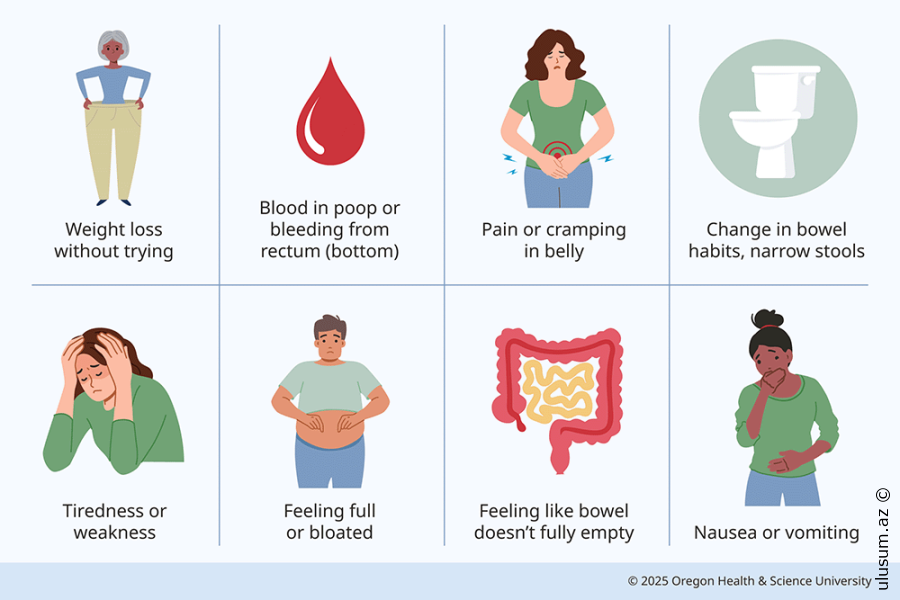 Weight loss without trying

Blood in poop or bleeding from rectum (bottom)

Pain or cramping in belly

Change in bowel habits, narrow stools

Tiredness or weakness

Feeling full or bloated

Feeling like bowel doesn't fully empty

Nausea or vomiting

© 2025 Oregon Health & Science University

ulusum.az ©